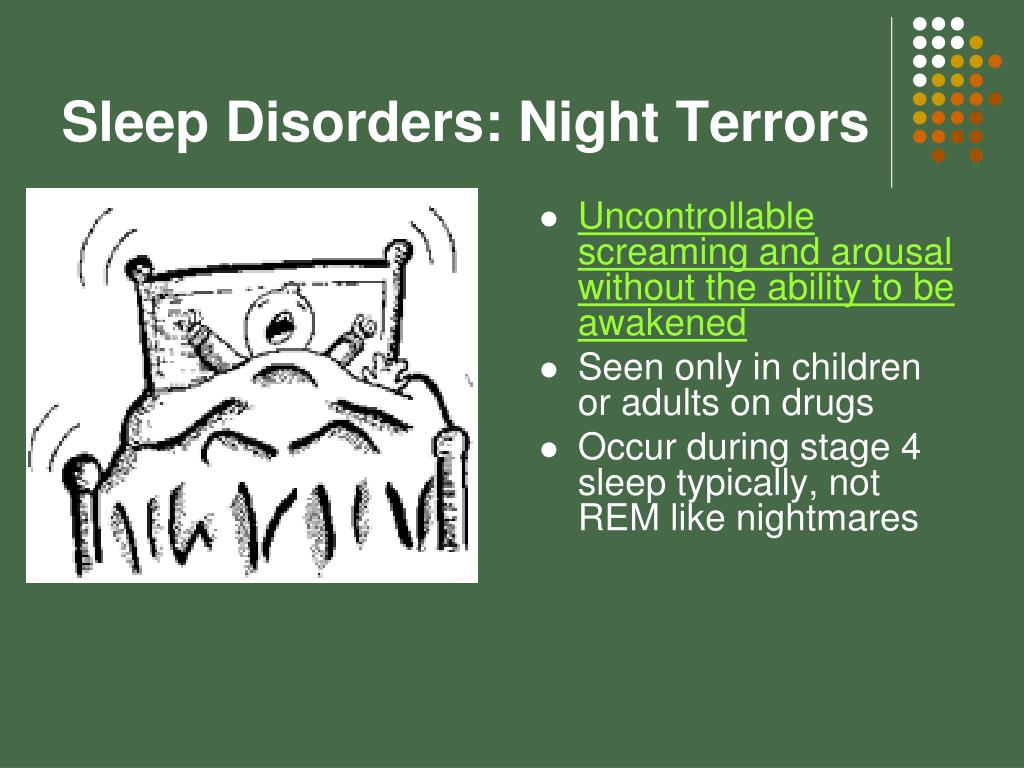 Sleep Disorders: Night Terrors

- Uncontrollable screaming and arousal without the ability to be awakened
- Seen only in children or adults on drugs
- Occur during stage 4 sleep typically, not REM like nightmares